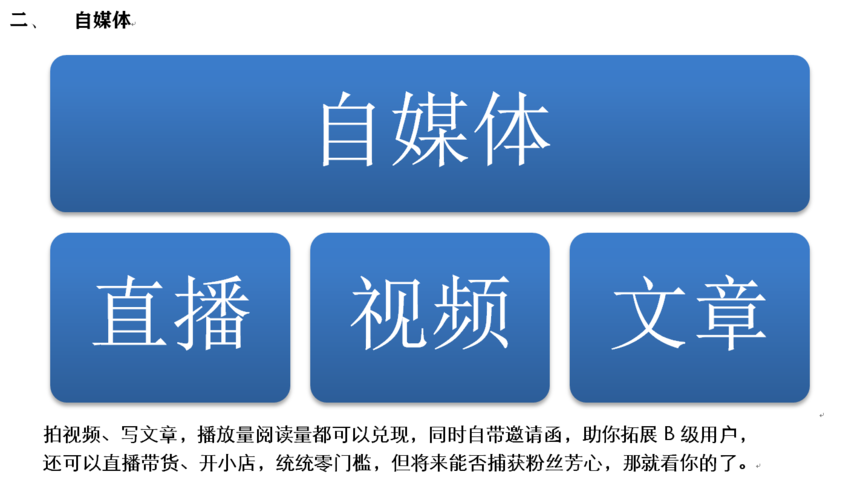 二、 自媒体

自媒体

直播

视频

文章

拍视频、写文章，播放量阅读量都可以兑现，同时自带邀请函，助你拓展 B 级用户，还可以直播带货、开小店，统统零门槛，但将来能否捕获粉丝芳心，那就看你的了。